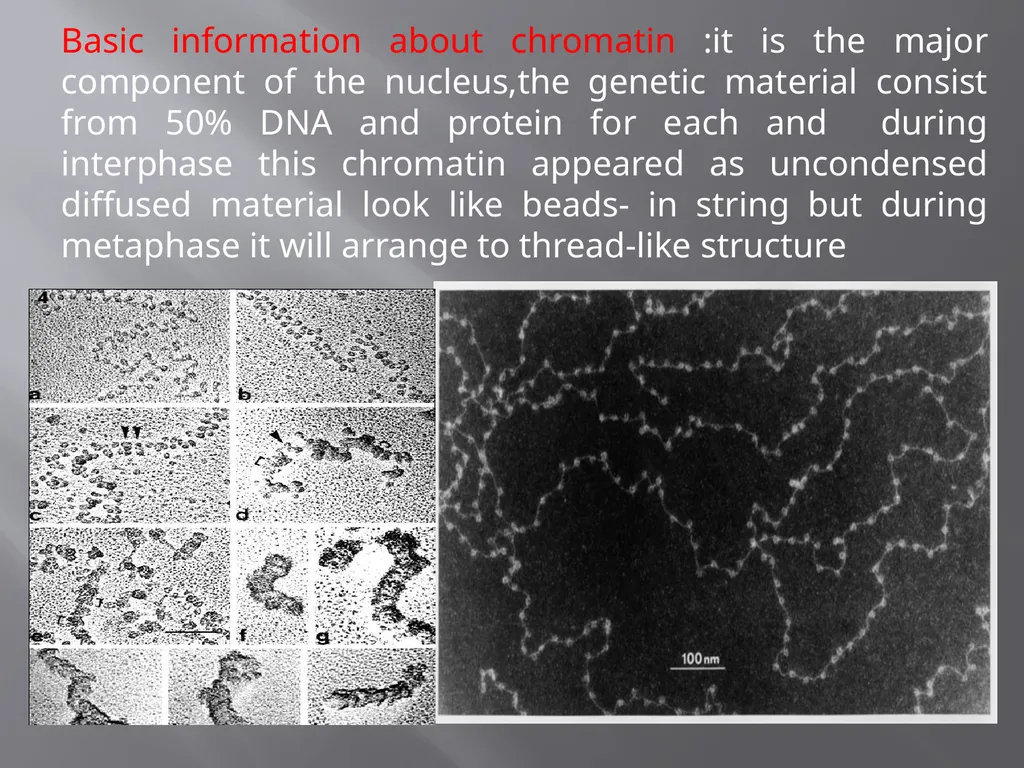 Basic information about chromatin :it is the major component of the nucleus,the genetic material consist from 50% DNA and protein for each and during interphase this chromatin appeared as uncondensed diffused material look like beads- in string but during metaphase it will arrange to thread-like structure

4

a

b

c

d

e

f

g

100 nm